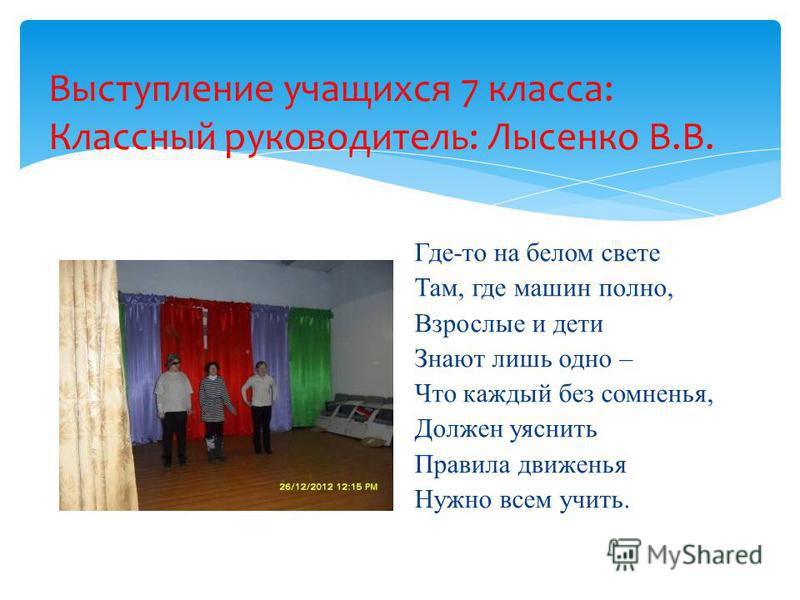 Выступление учащихся 7 класса:
Классный руководитель: Лысенко В.В.

26/12/2012 12:15 PM

Где-то на белом свете
Там, где машин полно,
Взрослые и дети
Знают лишь одно –
Что каждый без сомненья,
Должен уяснить
Правила движенья
Нужно всем учить.

MyShared